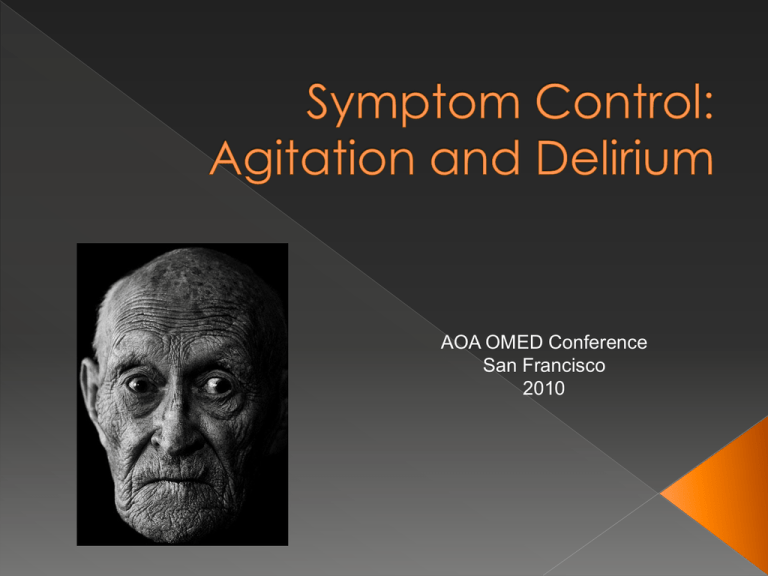 Symptom Control:
Agitation and Delirium

AOA OMED Conference
San Francisco
2010